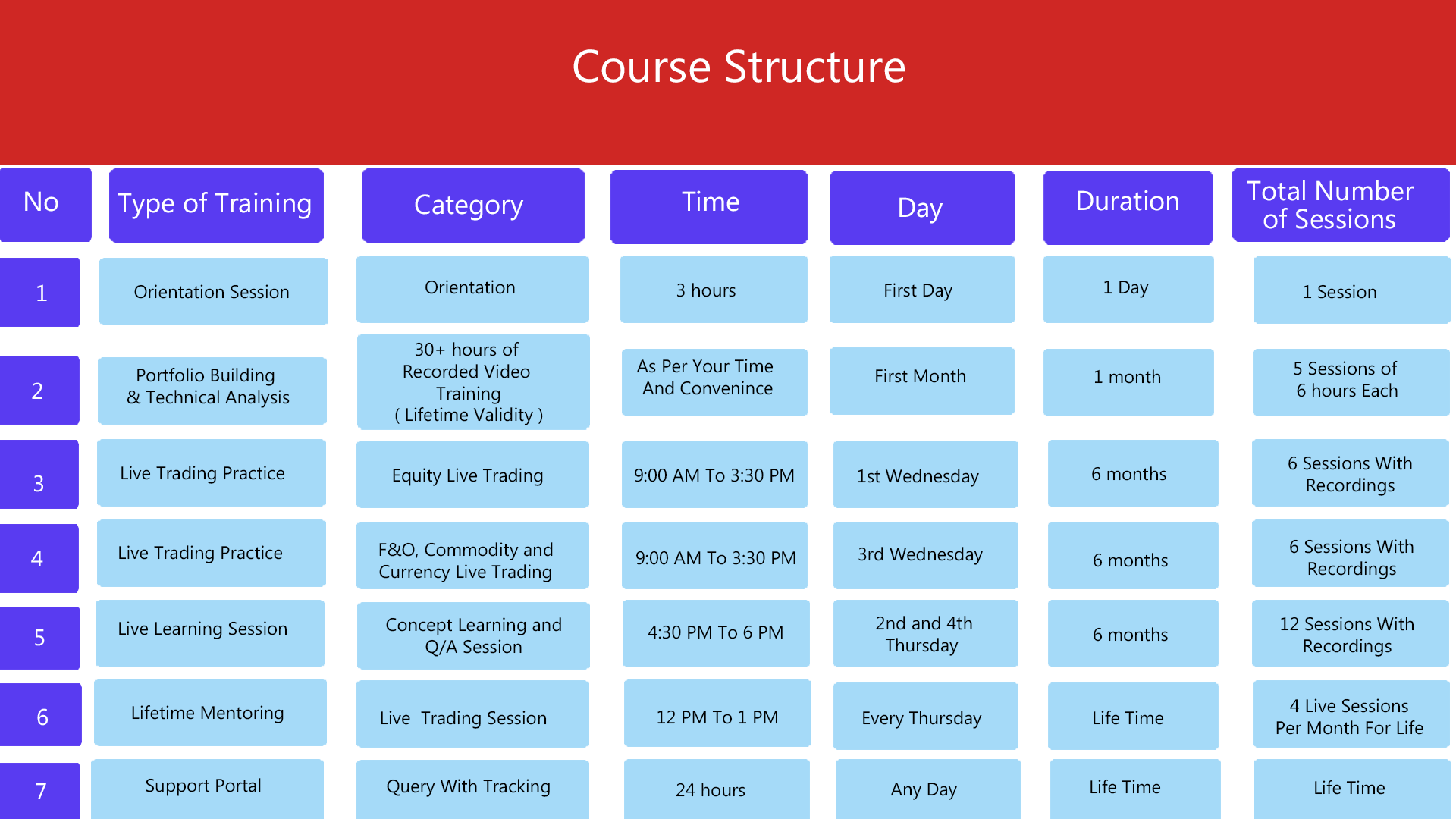 Course Structure

| No | Type of Training | Category | Time | Day | Duration | Total Number of Sessions |
|---|---|---|---|---|---|---|
| 1 | Orientation Session | Orientation | 3 hours | First Day | 1 Day | 1 Session |
| 2 | Portfolio Building & Technical Analysis | 30+ hours of Recorded Video Training ( Lifetime Validity ) | As Per Your Time And Convenince | First Month | 1 month | 5 Sessions of 6 hours Each |
| 3 | Live Trading Practice | Equity Live Trading | 9:00 AM To 3:30 PM | 1st Wednesday | 6 months | 6 Sessions With Recordings |
| 4 | Live Trading Practice | F&O, Commodity and Currency Live Trading | 9:00 AM To 3:30 PM | 3rd Wednesday | 6 months | 6 Sessions With Recordings |
| 5 | Live Learning Session | Concept Learning and Q/A Session | 4:30 PM To 6 PM | 2nd and 4th Thursday | 6 months | 12 Sessions With Recordings |
| 6 | Lifetime Mentoring | Live Trading Session | 12 PM To 1 PM | Every Thursday | Life Time | 4 Live Sessions Per Month For Life |
| 7 | Support Portal | Query With Tracking | 24 hours | Any Day | Life Time | Life Time |